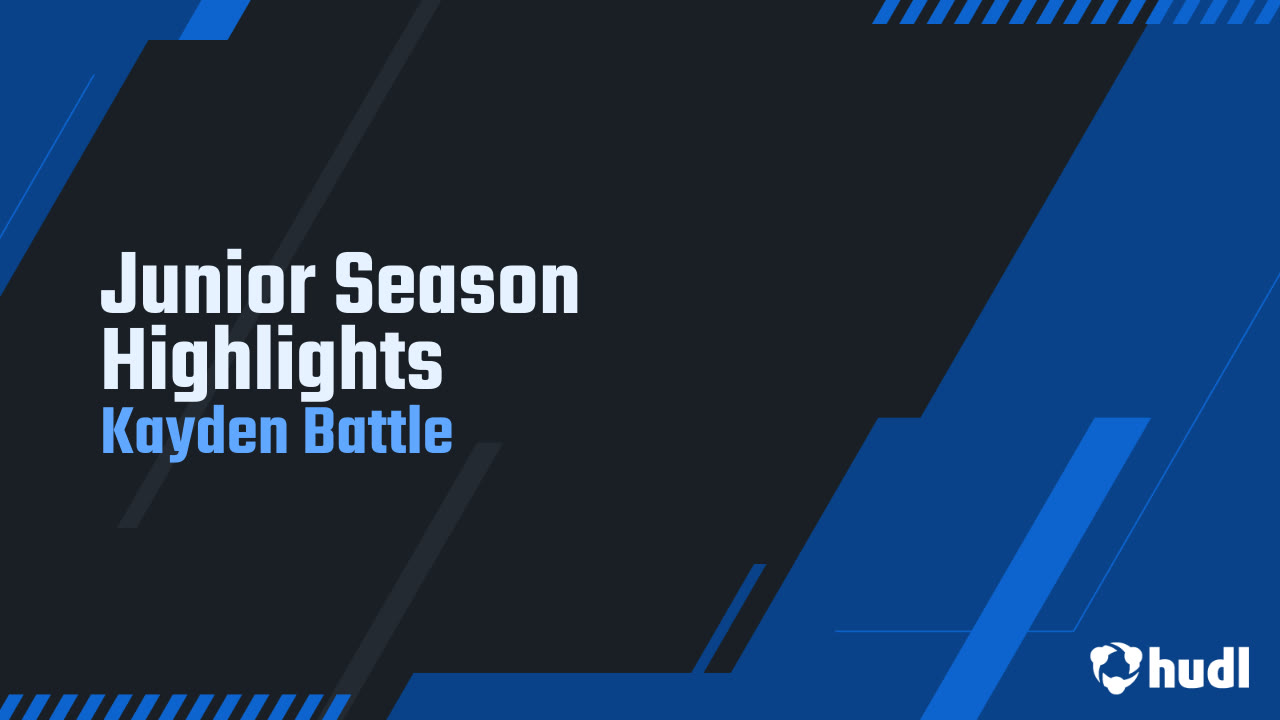 Junior Season Highlights
Kayden Battle

hudl